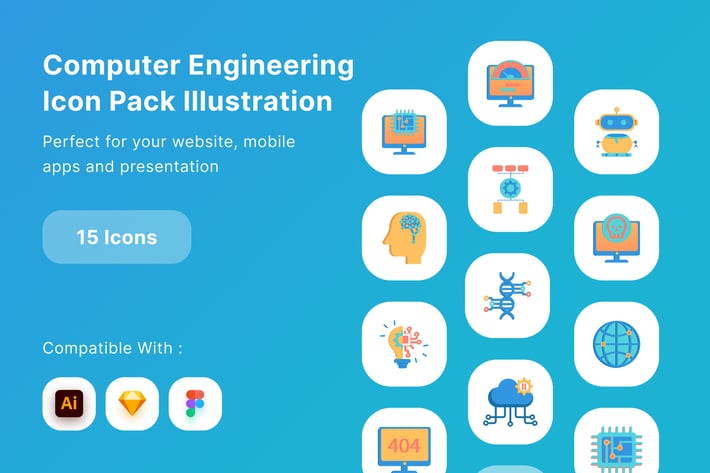 Computer Engineering Icon Pack Illustration

Perfect for your website, mobile apps and presentation

15 Icons

Compatible With :

Ai

404